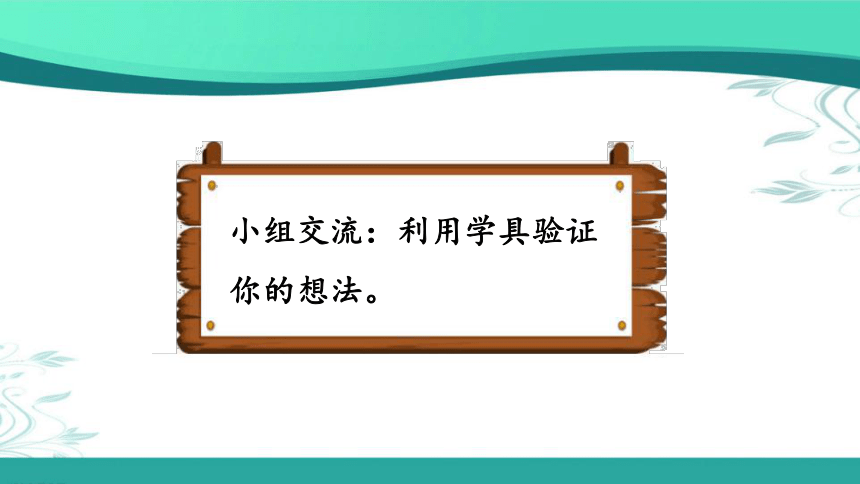 小组交流：利用学具验证你的想法。